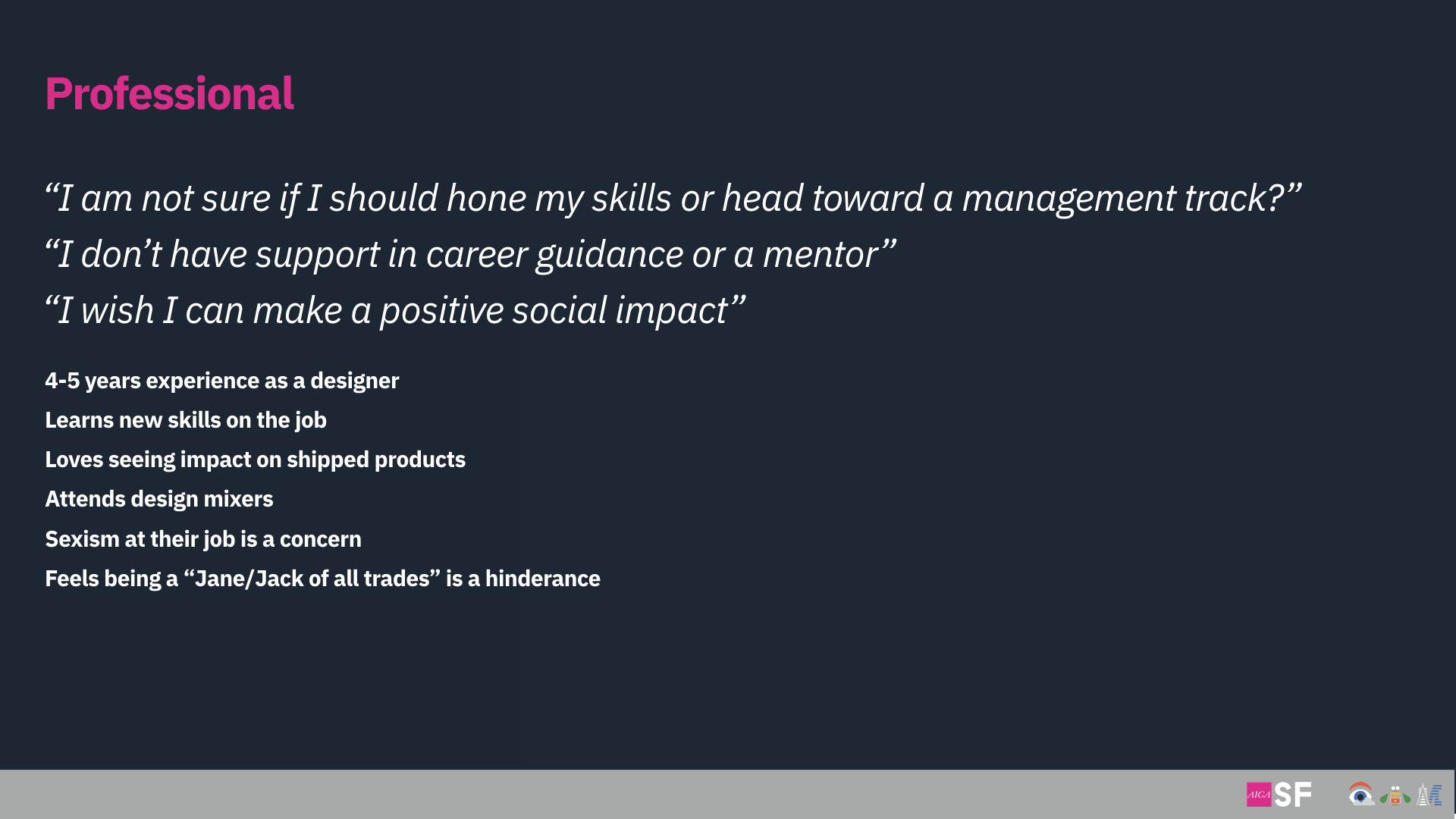 Professional

“I am not sure if I should hone my skills or head toward a management track?”

“I don’t have support in career guidance or a mentor”

“I wish I can make a positive social impact”

4-5 years experience as a designer

Learns new skills on the job

Loves seeing impact on shipped products

Attends design mixers

Sexism at their job is a concern

Feels being a “Jane/Jack of all trades” is a hinderance

AIGA SF